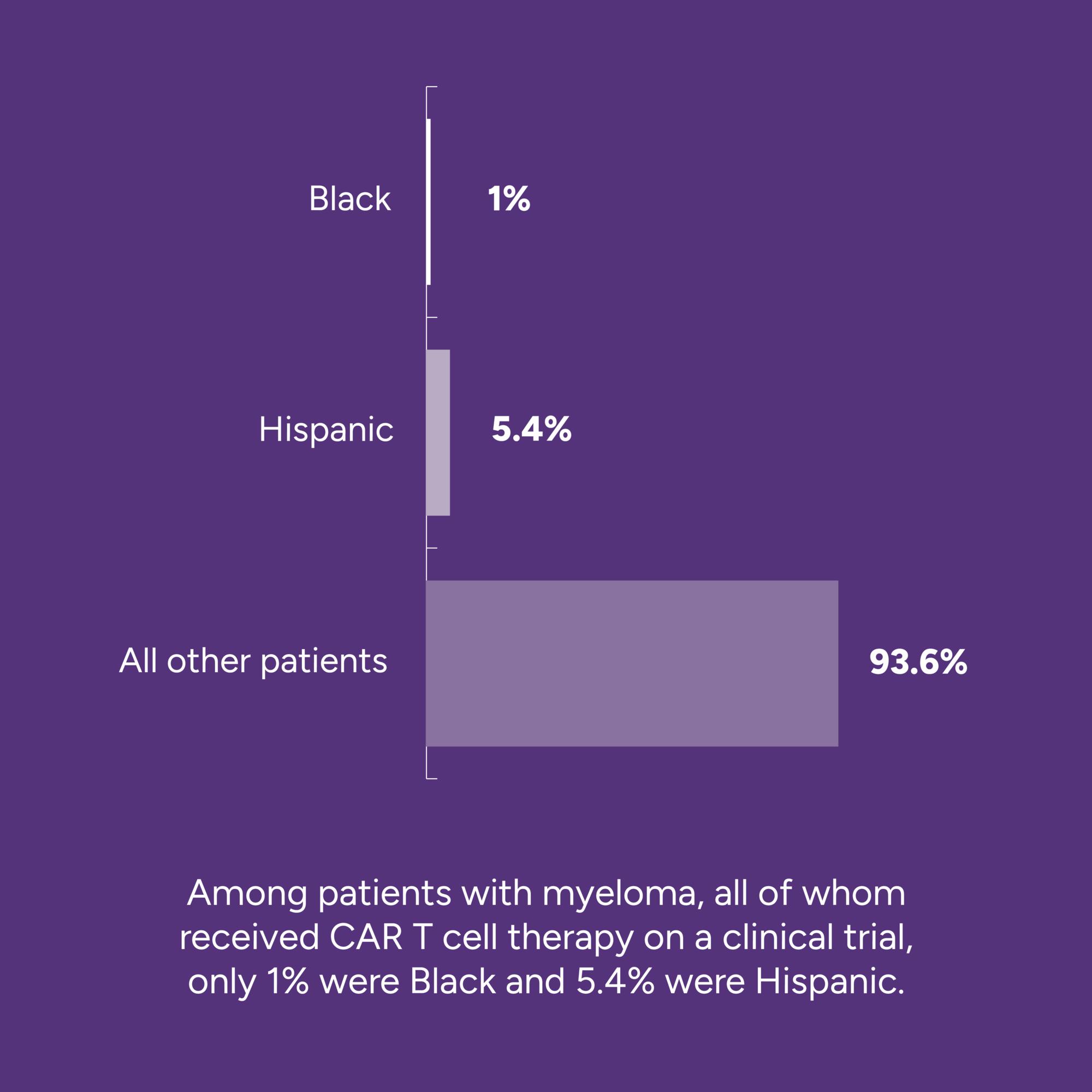 Black 1%

Hispanic 5.4%

All other patients 93.6%

Among patients with myeloma, all of whom received CAR T cell therapy on a clinical trial, only 1% were Black and 5.4% were Hispanic.